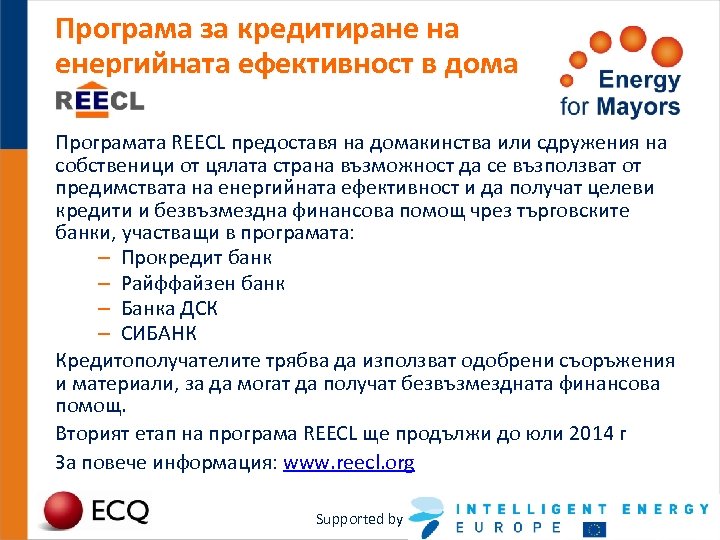 Програма за кредитиране на енергийната ефективност в дома

REECL

Energy for Mayors

Програмата REECL предоставя на домакинства или сдружения на собственици от цялата страна възможност да се възползват от предимствата на енергийната ефективност и да получат целеви кредити и безвъзмездна финансова помощ чрез търговските банки, участващи в програмата:
– Прокредит банк
– Райффайзен банк
– Банка ДСК
– СИБАНК

Кредитополучателите трябва да използват одобрени съоръжения и материали, за да могат да получат безвъзмездната финансова помощ.

Вторият етап на програма REECL ще продължи до юли 2014 г

За повече информация: www.reecl.org

ECQ

Supported by INTELLIGENT ENERGY EUROPE